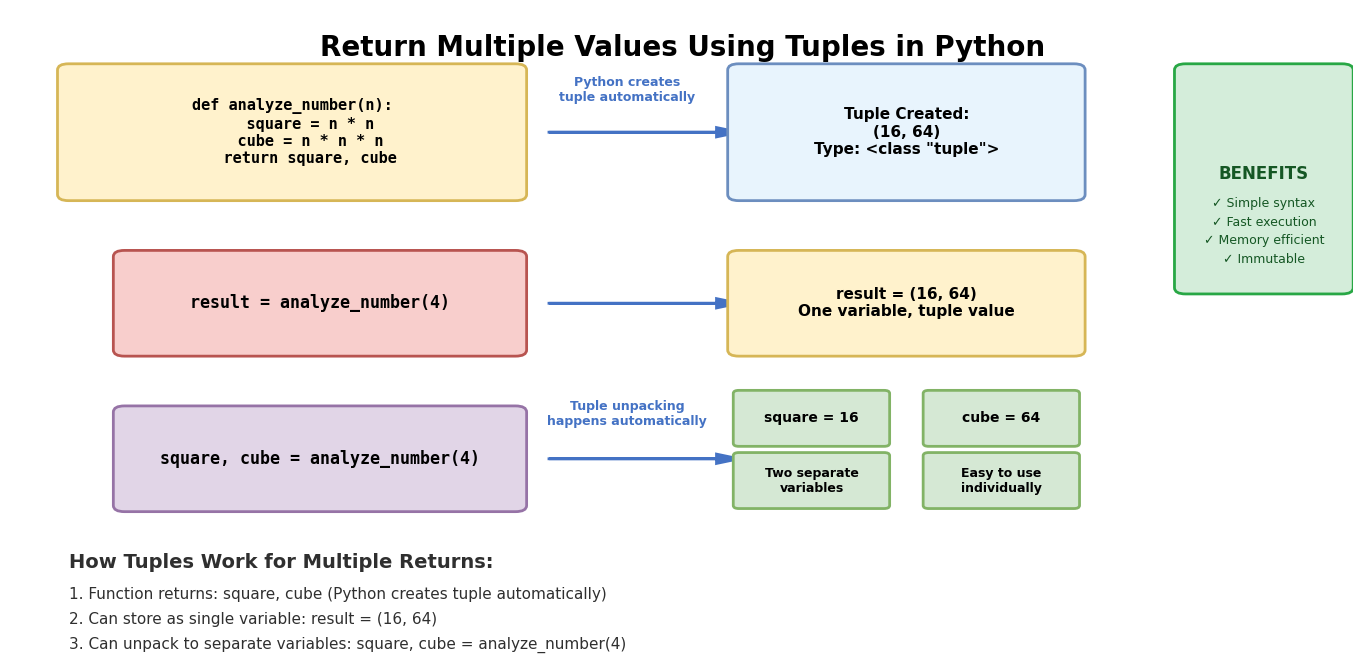 Return Multiple Values Using Tuples in Python

def analyze_number(n):
square = n * n
cube = n * n * n
return square, cube

Python creates tuple automatically

Tuple Created:
(16, 64)
Type: <class "tuple">

BENEFITS
✓ Simple syntax
✓ Fast execution
✓ Memory efficient
✓ Immutable

result = analyze_number(4)

result = (16, 64)
One variable, tuple value

square, cube = analyze_number(4)

Tuple unpacking happens automatically

square = 16

cube = 64

Two separate variables

Easy to use individually

How Tuples Work for Multiple Returns:

1. Function returns: square, cube (Python creates tuple automatically)
2. Can store as single variable: result = (16, 64)
3. Can unpack to separate variables: square, cube = analyze_number(4)